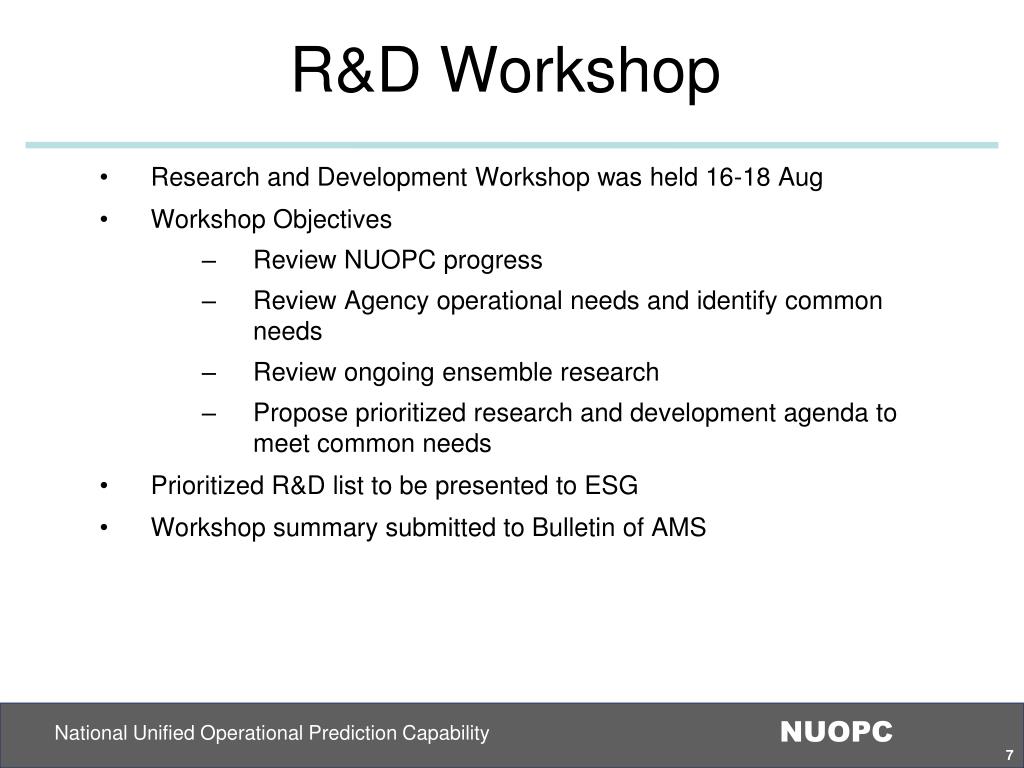 R&D Workshop

• Research and Development Workshop was held 16-18 Aug
• Workshop Objectives
– Review NUOPC progress
– Review Agency operational needs and identify common needs
– Review ongoing ensemble research
– Propose prioritized research and development agenda to meet common needs
• Prioritized R&D list to be presented to ESG
• Workshop summary submitted to Bulletin of AMS

National Unified Operational Prediction Capability
NUOPC
7